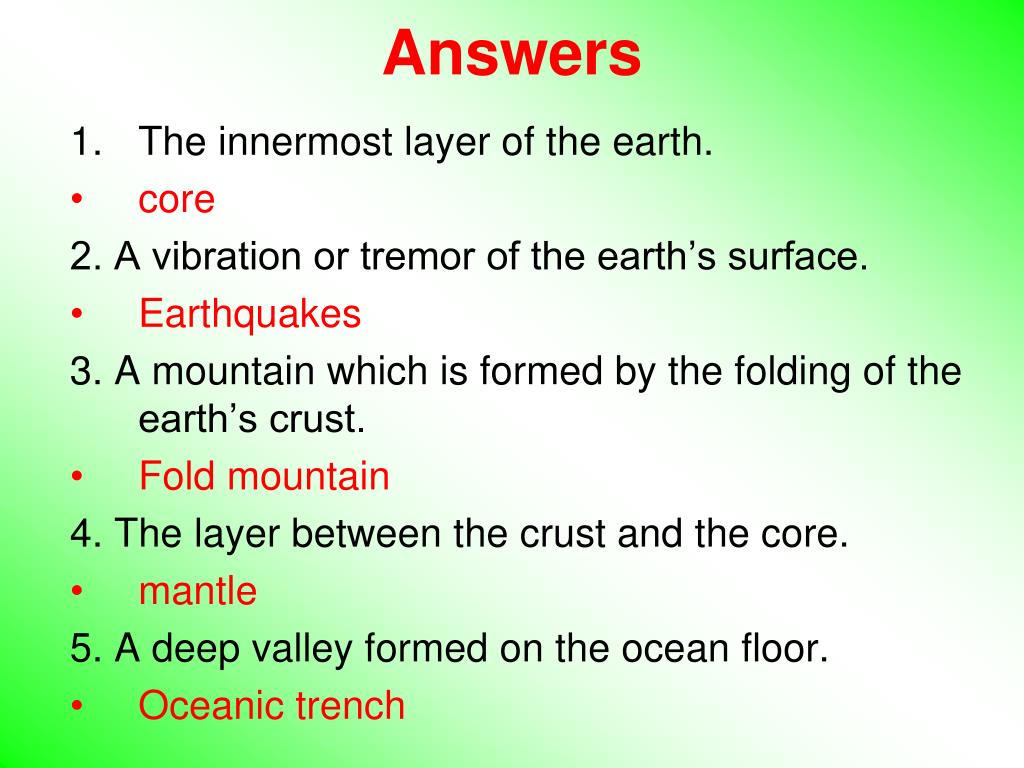 Answers

1. The innermost layer of the earth.
• core
2. A vibration or tremor of the earth’s surface.
• Earthquakes
3. A mountain which is formed by the folding of the earth’s crust.
• Fold mountain
4. The layer between the crust and the core.
• mantle
5. A deep valley formed on the ocean floor.
• Oceanic trench